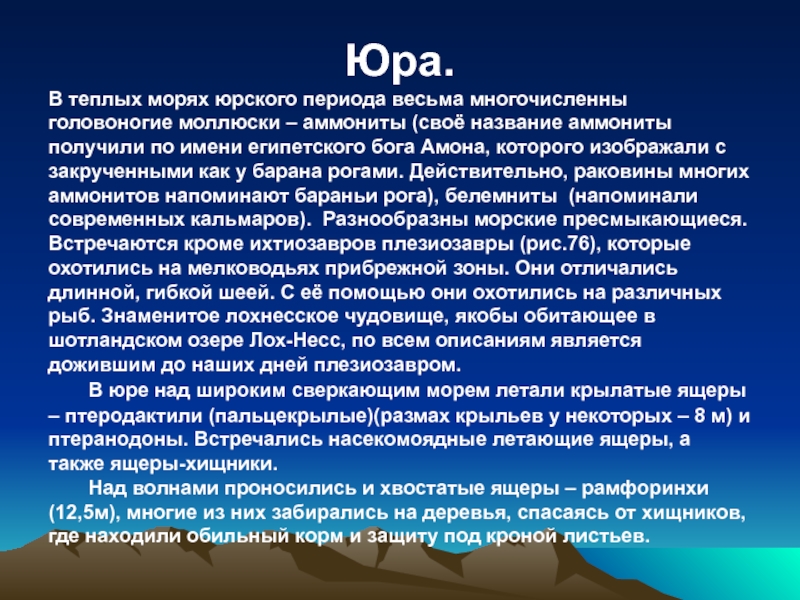 Юра.

В теплых морях юрского периода весьма многочисленны головоногие моллюски – аммониты (своё название аммониты получили по имени египетского бога Амона, которого изображали с закрученными как у барана рогами. Действительно, раковины многих аммонитов напоминают бараньи рога), белемниты (напоминали современных кальмаров). Разнообразны морские пресмыкающиеся. Встречаются кроме ихтиозавров плезиозавры (рис.76), которые охотились на мелководьях прибрежной зоны. Они отличались длинной, гибкой шеей. С её помощью они охотились на различных рыб. Знаменитое лохнесское чудовище, якобы обитающее в шотландском озере Лох-Несс, по всем описаниям является дожившим до наших дней плезиозавром.

В юре над широким сверкающим морем летали крылатые ящеры – птеродактили (пальцекрылые)(размах крыльев у некоторых – 8 м) и птеранодоны. Встречались насекомоядные летающие ящеры, а также ящеры-хищники.

Над волнами проносились и хвостатые ящеры – рамфоринхи (12,5м), многие из них забирались на деревья, спасаясь от хищников, где находили обильный корм и защиту под кроной листьев.